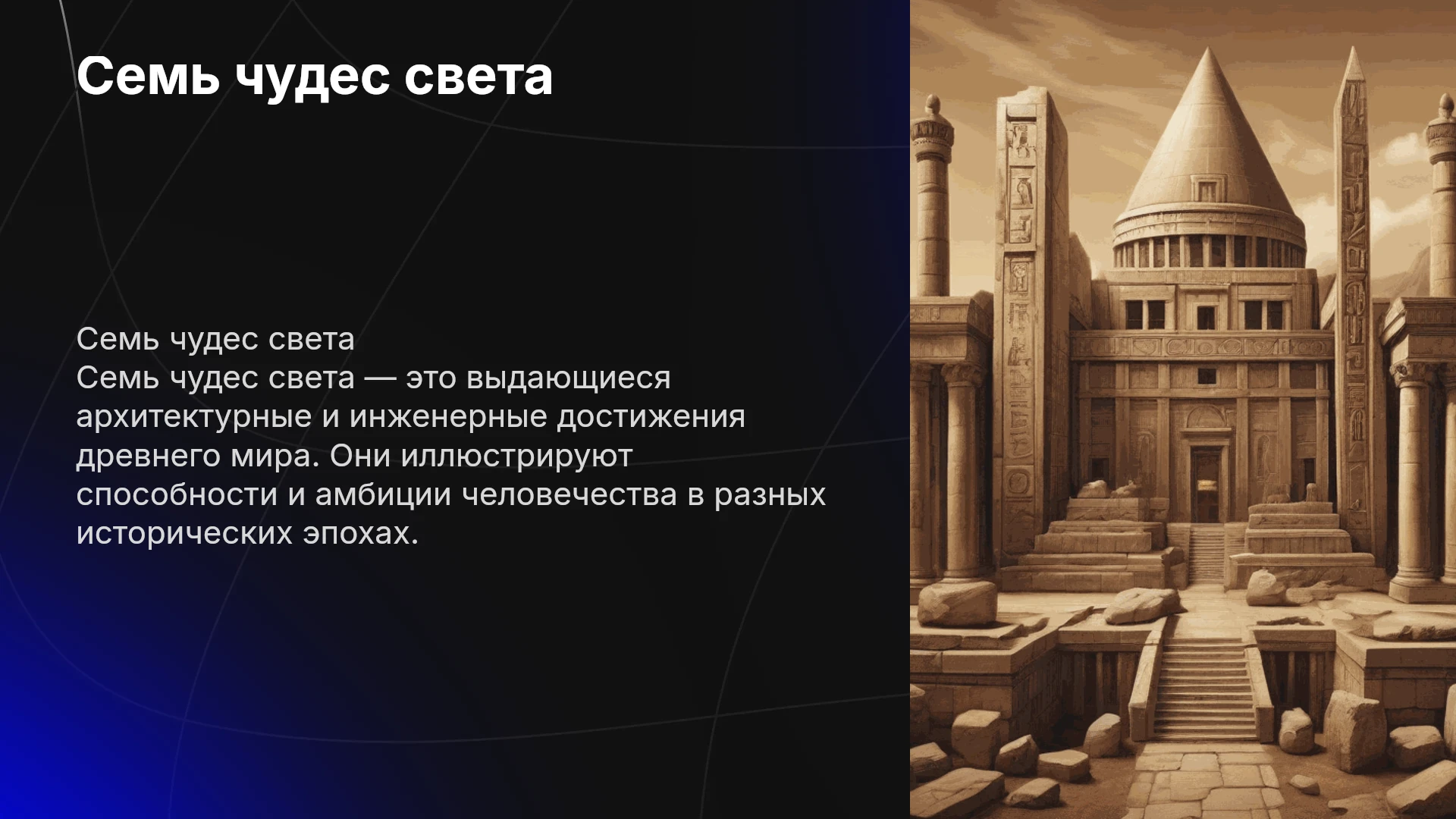 Семь чудес света

Семь чудес света

Семь чудес света — это выдающиеся архитектурные и инженерные достижения древнего мира. Они иллюстрируют способности и амбиции человечества в разных исторических эпохах.